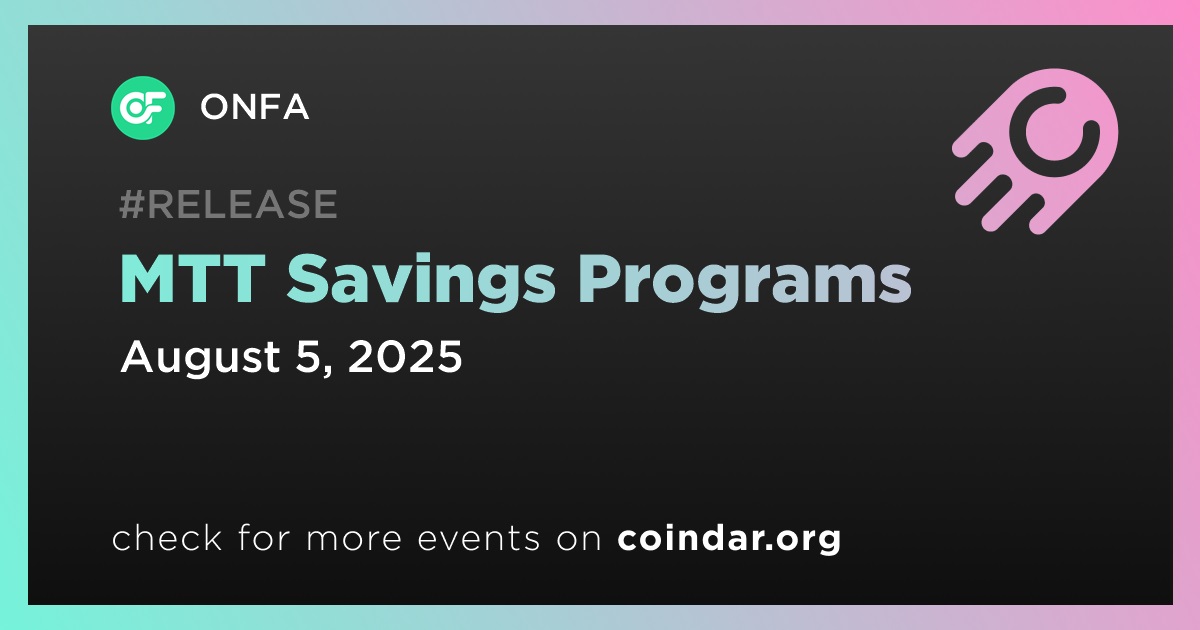 ONFA

#RELEASE

MTT Savings Programs

August 5, 2025

check for more events on coindar.org